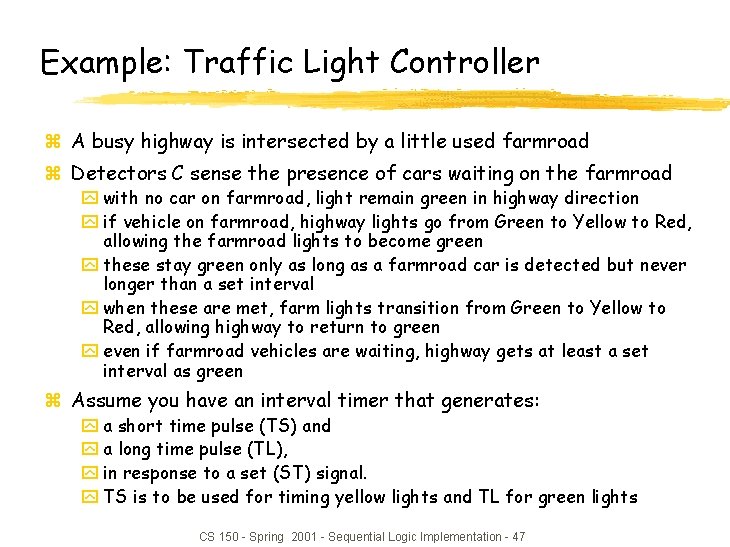 Example: Traffic Light Controller

A busy highway is intersected by a little used farmroad

Detectors C sense the presence of cars waiting on the farmroad
with no car on farmroad, light remain green in highway direction
if vehicle on farmroad, highway lights go from Green to Yellow to Red, allowing the farmroad lights to become green
these stay green only as long as a farmroad car is detected but never longer than a set interval
when these are met, farm lights transition from Green to Yellow to Red, allowing highway to return to green
even if farmroad vehicles are waiting, highway gets at least a set interval as green

Assume you have an interval timer that generates:
a short time pulse (TS) and
a long time pulse (TL),
in response to a set (ST) signal.
TS is to be used for timing yellow lights and TL for green lights

CS 150 - Spring 2001 - Sequential Logic Implementation - 47